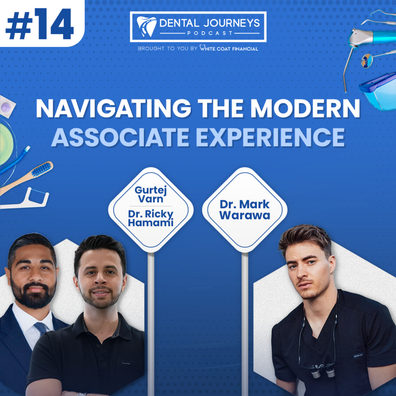 #14

DENTAL JOURNEYS
PODCAST

BROUGHT TO YOU BY WHITE COAT FINANCIAL

NAVIGATING THE MODERN
ASSOCIATE EXPERIENCE

Gurtej Varn

Dr. Ricky Hamami

Dr. Mark Warawa